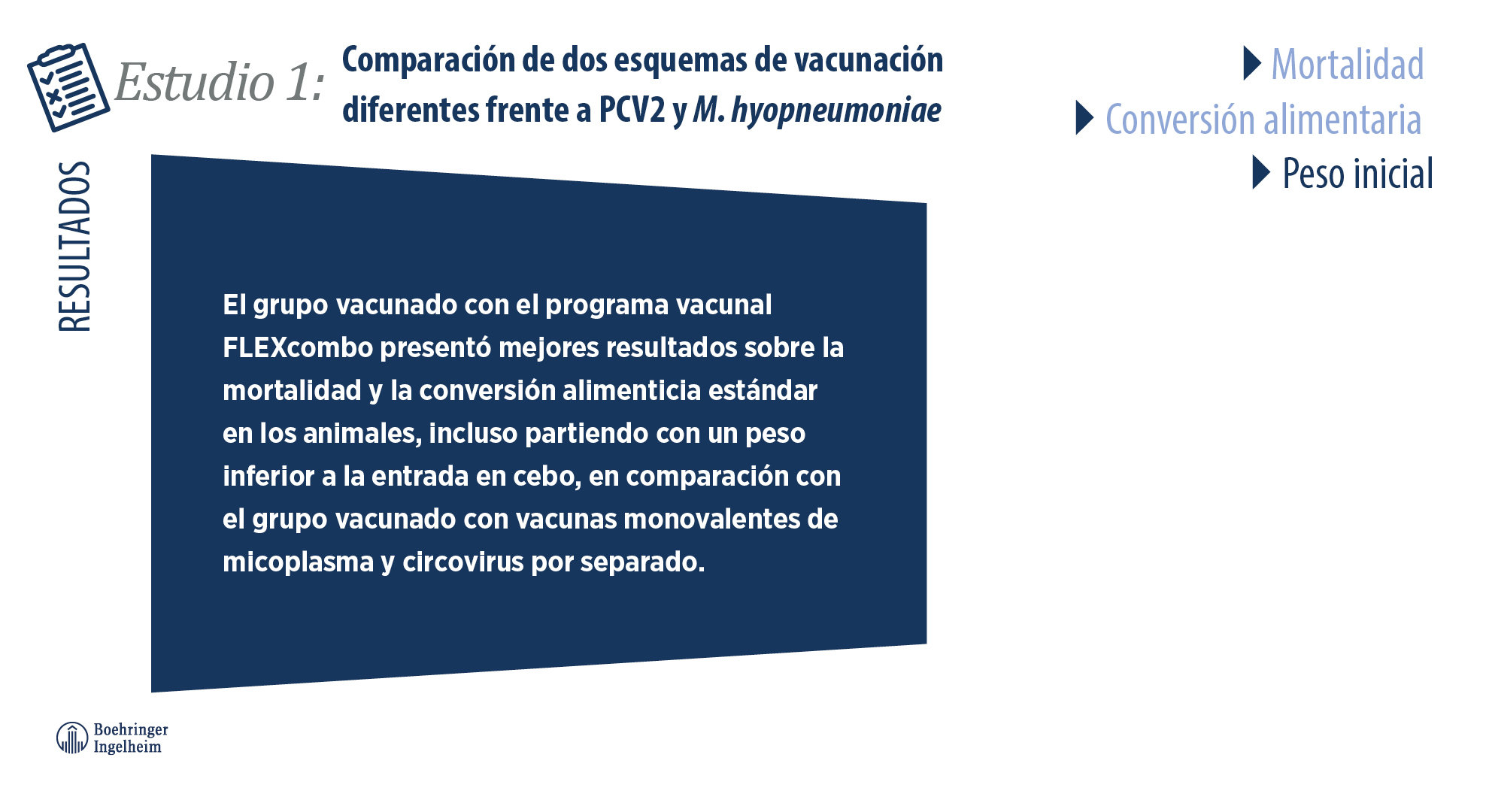 Estudio 1: Comparación de dos esquemas de vacunación diferentes frente a PCV2 y M. hyopneumoniae

Mortalidad
Conversión alimentaria
Peso inicial

RESULTADOS

El grupo vacunado con el programa vacunal FLEXcombo presentó mejores resultados sobre la mortalidad y la conversión alimenticia estándar en los animales, incluso partiendo con un peso inferior a la entrada en cebo, en comparación con el grupo vacunado con vacunas monovalentes de micoplasma y circovirus por separado.

Boehringer Ingelheim